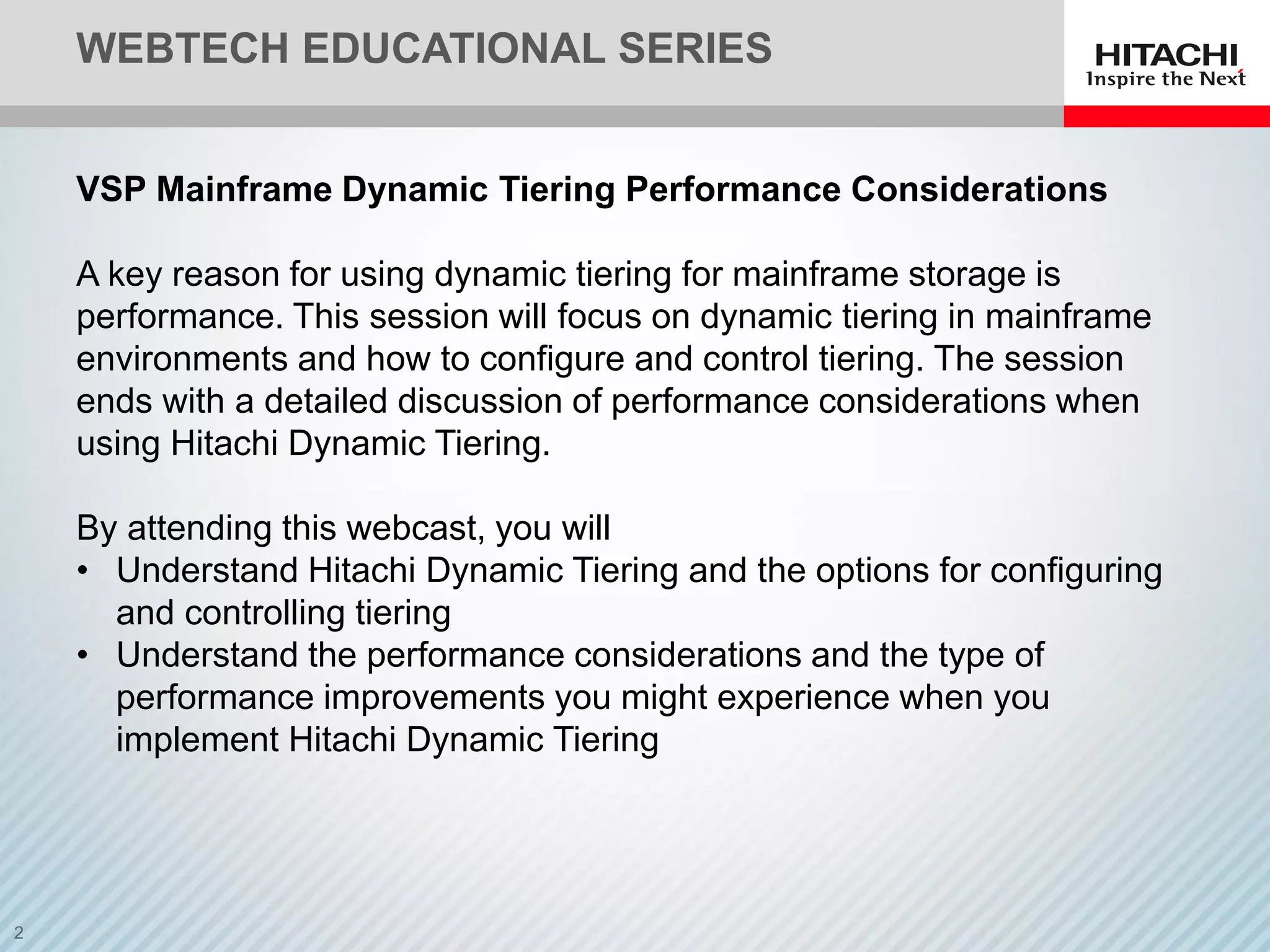 WEBTECH EDUCATIONAL SERIES

HITACHI
Inspire the Next

VSP Mainframe Dynamic Tiering Performance Considerations

A key reason for using dynamic tiering for mainframe storage is performance. This session will focus on dynamic tiering in mainframe environments and how to configure and control tiering. The session ends with a detailed discussion of performance considerations when using Hitachi Dynamic Tiering.

By attending this webcast, you will
• Understand Hitachi Dynamic Tiering and the options for configuring and controlling tiering
• Understand the performance considerations and the type of performance improvements you might experience when you implement Hitachi Dynamic Tiering

2